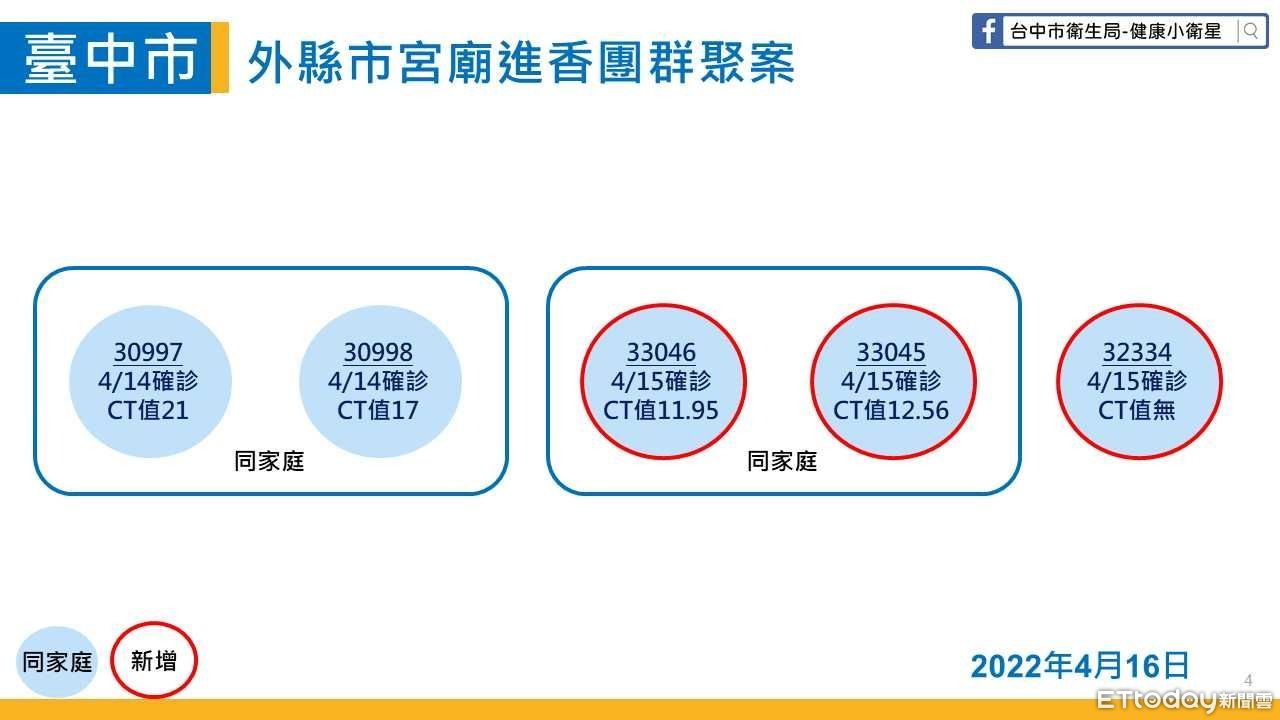 臺中市 外縣市宮廟進香團群聚案

台中市衛生局-健康小衛星

30997
4/14確診
CT值21

30998
4/14確診
CT值17

同家庭

33046
4/15確診
CT值11.95

33045
4/15確診
CT值12.56

同家庭

32334
4/15確診
CT值無

同家庭 新增

2022年4月16日

4

ETtoday新聞雲